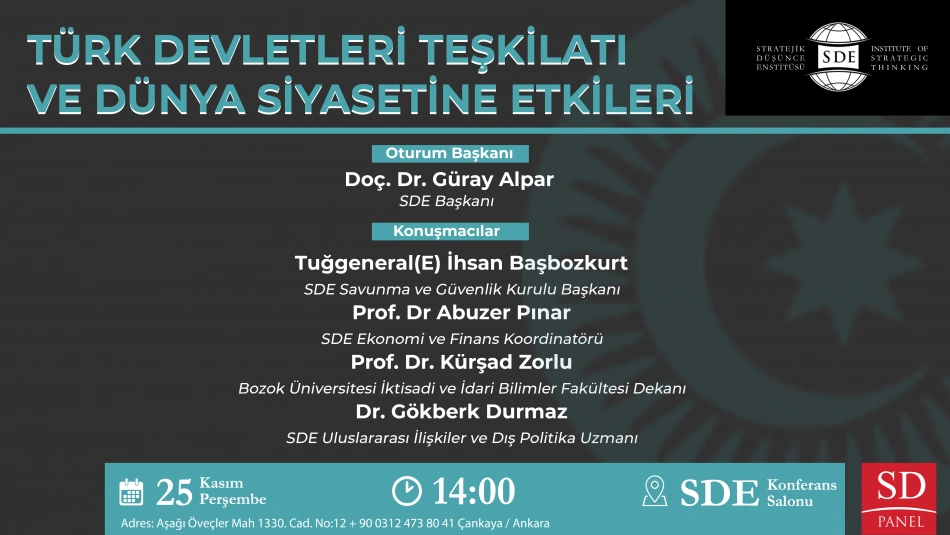 TÜRK DEVLETLERİ TEŞKİLATI VE DÜNYA SİYASETİNE ETKİLERİ

STRATEJİK DÜŞÜNCE ENSTİTÜSÜ SDE INSTITUTE OF STRATEGIC THINKING

Oturum Başkanı
Doç. Dr. Güray Alpar
SDE Başkanı

Konuşmacılar
Tuğgeneral(E) İhsan Başbozkurt
SDE Savunma ve Güvenlik Kurulu Başkanı
Prof. Dr Abuzer Pınar
SDE Ekonomi ve Finans Koordinatörü
Prof. Dr. Kürşad Zorlu
Bozok Üniversitesi İktisadi ve İdari Bilimler Fakültesi Dekanı
Dr. Gökberk Durmaz
SDE Uluslararası İlişkiler ve Dış Politika Uzmanı

25 Kasım Perşembe
14:00
SDE Konferans Salonu

Adres: Aşağı Öveçler Mah 1330. Cad. No:12 + 90 0312 473 80 41 Çankaya / Ankara

SD PANEL